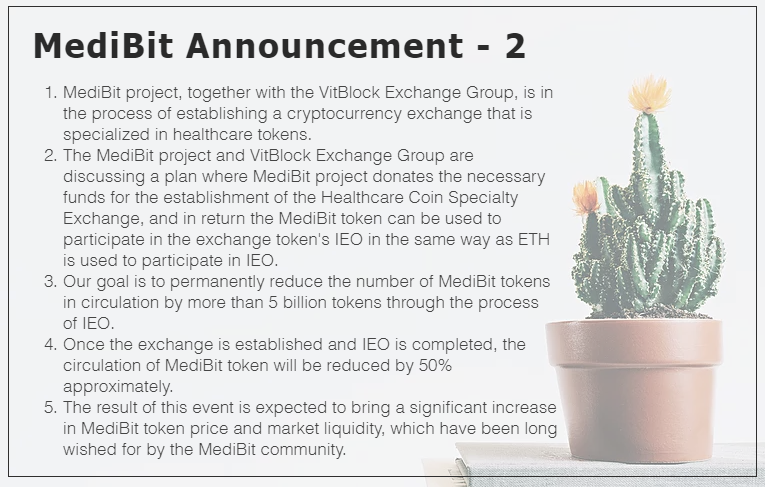 MediBit Announcement - 2

1. MediBit project, together with the VitBlock Exchange Group, is in the process of establishing a cryptocurrency exchange that is specialized in healthcare tokens.
2. The MediBit project and VitBlock Exchange Group are discussing a plan where MediBit project donates the necessary funds for the establishment of the Healthcare Coin Specialty Exchange, and in return the MediBit token can be used to participate in the exchange token's IEO in the same way as ETH is used to participate in IEO.
3. Our goal is to permanently reduce the number of MediBit tokens in circulation by more than 5 billion tokens through the process of IEO.
4. Once the exchange is established and IEO is completed, the circulation of MediBit token will be reduced by 50% approximately.
5. The result of this event is expected to bring a significant increase in MediBit token price and market liquidity, which have been long wished for by the MediBit community.